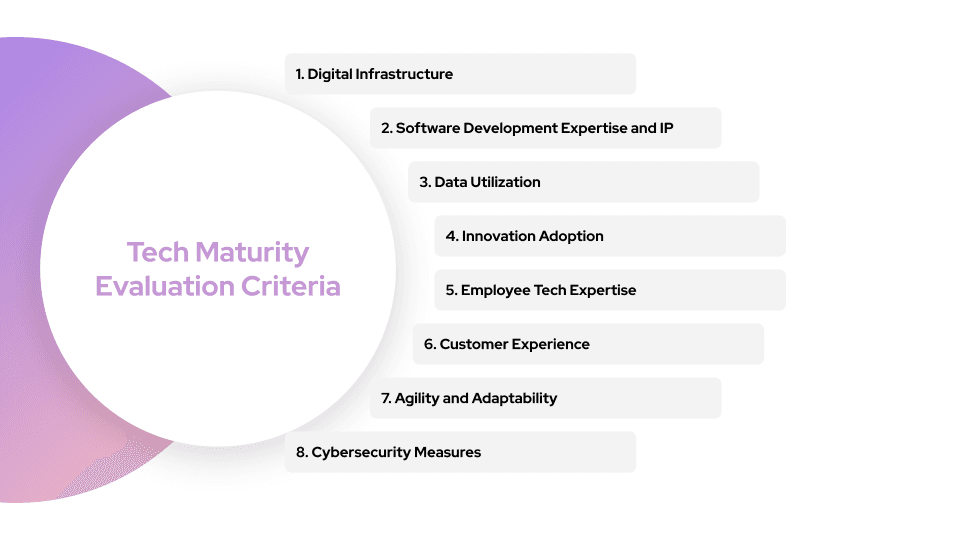 Tech Maturity Evaluation Criteria

1. Digital Infrastructure

2. Software Development Expertise and IP

3. Data Utilization

4. Innovation Adoption

5. Employee Tech Expertise

6. Customer Experience

7. Agility and Adaptability

8. Cybersecurity Measures